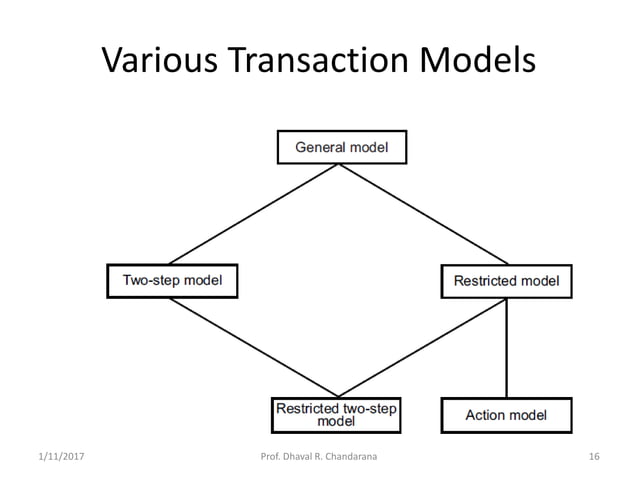 Various Transaction Models

General model

Two-step model

Restricted model

Restricted two-step model

Action model

1/11/2017

Prof. Dhaval R. Chandarana

16